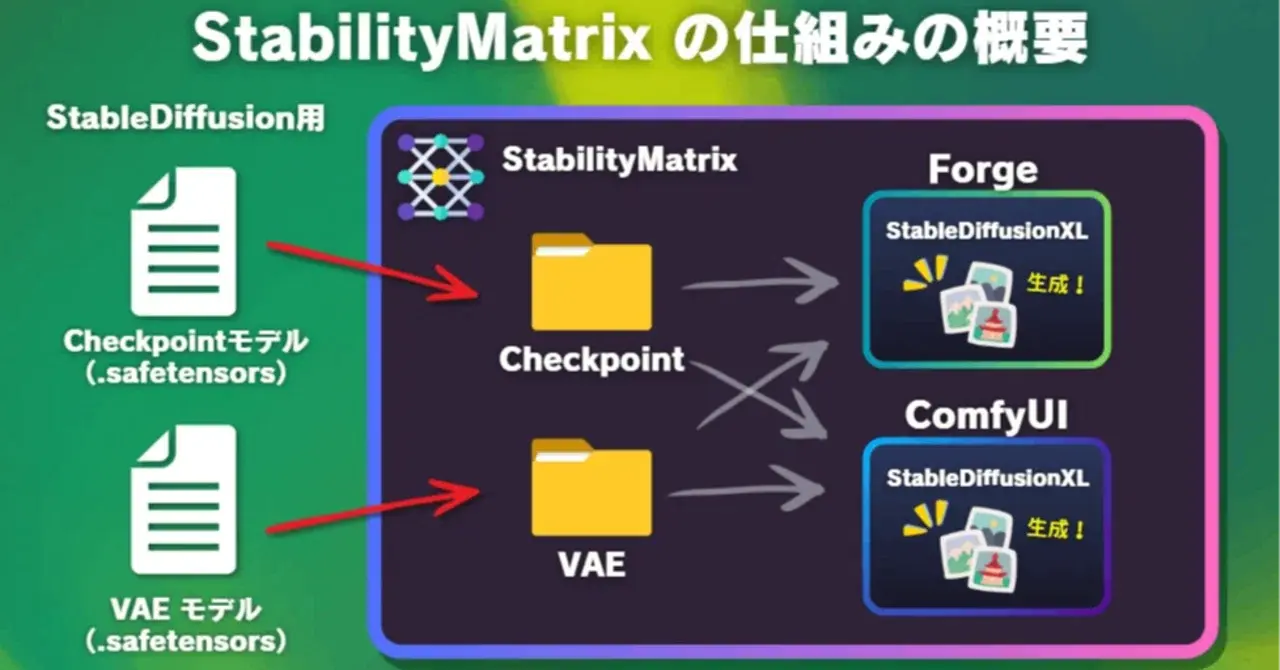 StabilityMatrix の仕組みの概要

StableDiffusion用

Checkpointモデル
(.safetensors)

VAE モデル
(.safetensors)

StabilityMatrix

Checkpoint

VAE

Forge

StableDiffusionXL

生成!

ComfyUI

StableDiffusionXL

生成!